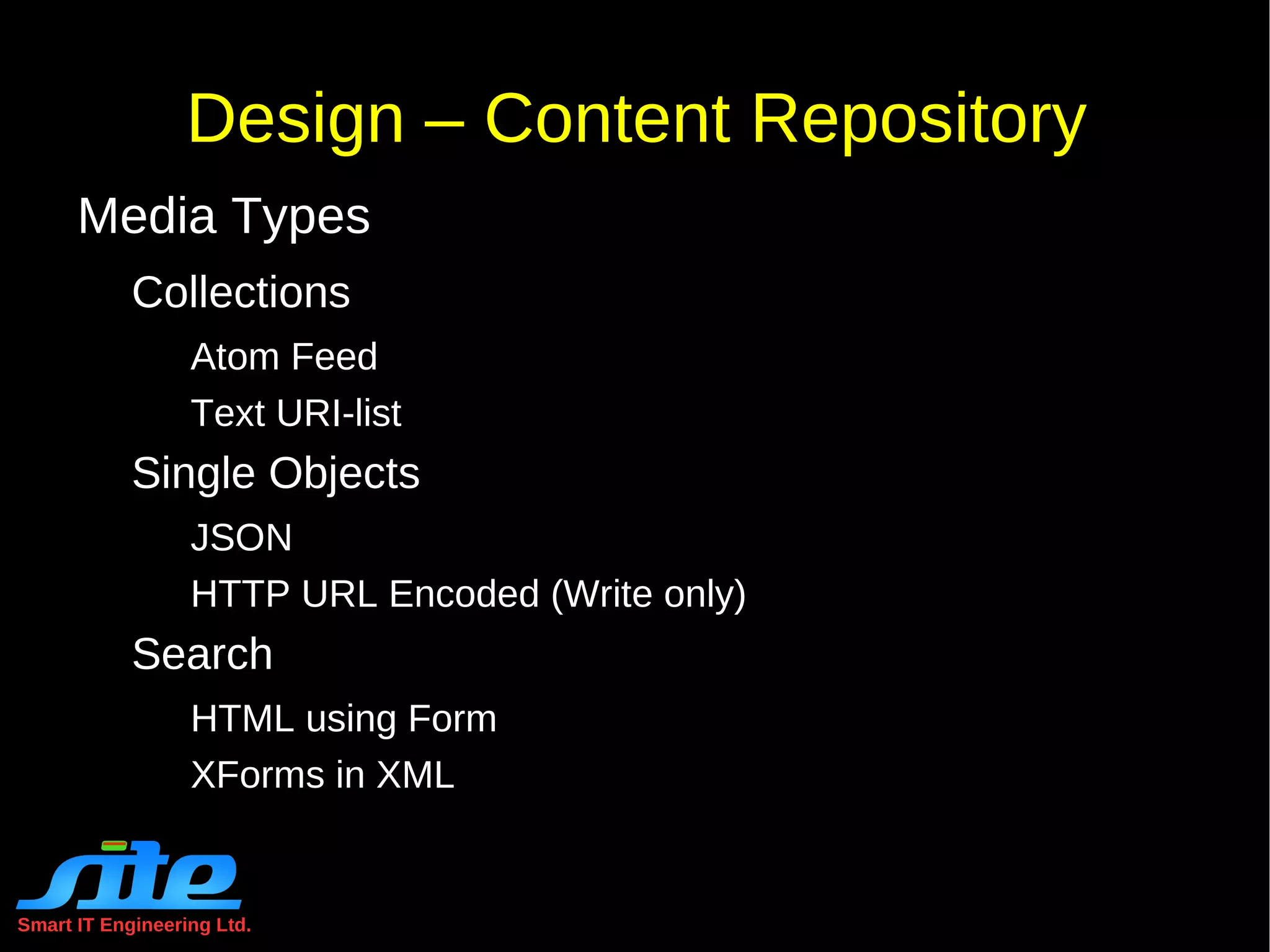 Design – Content Repository

Media Types

Collections

Atom Feed

Text URI-list

Single Objects

JSON

HTTP URL Encoded (Write only)

Search

HTML using Form

XForms in XML

site

Smart IT Engineering Ltd.